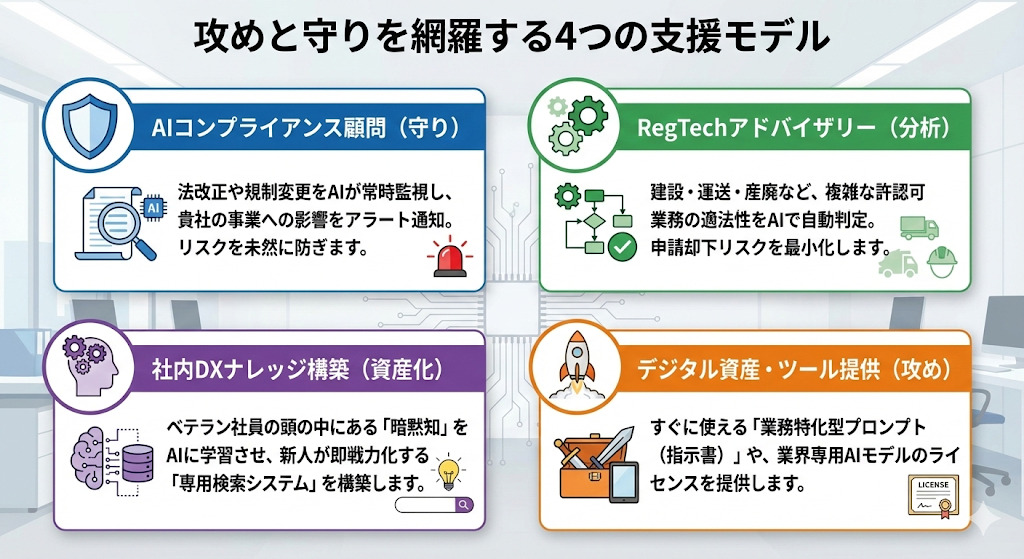 攻めと守りを網羅する4つの支援モデル

AIコンプライアンス顧問（守り）

AI

法改正や規制変更をAIが常時監視し、貴社の事業への影響をアラート通知。リスクを未然に防ぎます。

RegTechアドバイザリー（分析）

建設・運送・産廃など、複雑な許認可業務の適法性をAIで自動判定。申請却下リスクを最小化します。

社内DXナレッジ構築（資産化）

ベテラン社員の頭の中にある「暗黙知」をAIに学習させ、新人が即戦力化する「専用検索システム」を構築します。

デジタル資産・ツール提供（攻め）

すぐに使える「業務特化型プロンプト（指示書）」や、業界専用AIモデルのライセンスを提供します。

LICENSE